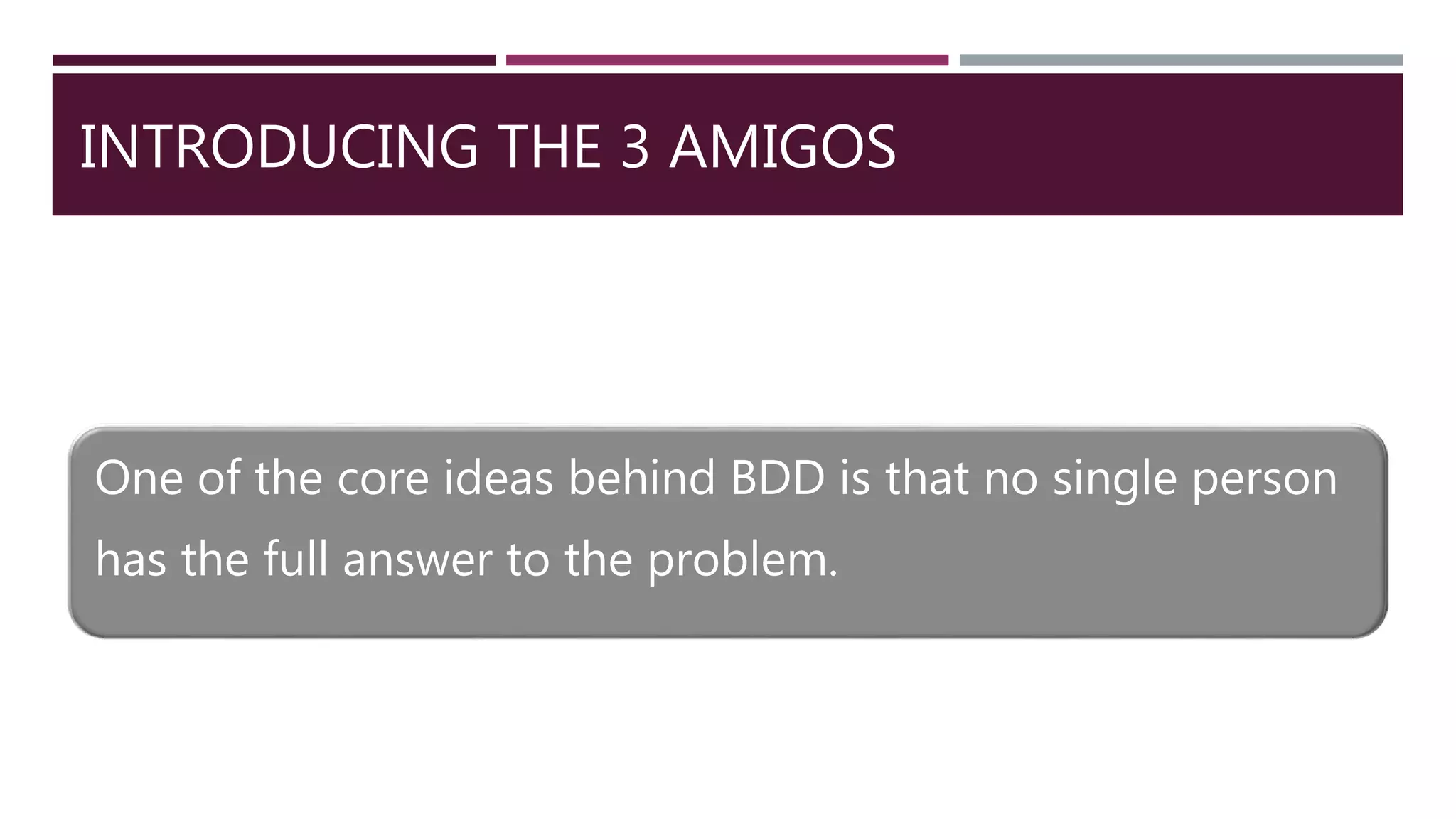 INTRODUCING THE 3 AMIGOS

One of the core ideas behind BDD is that no single person has the full answer to the problem.